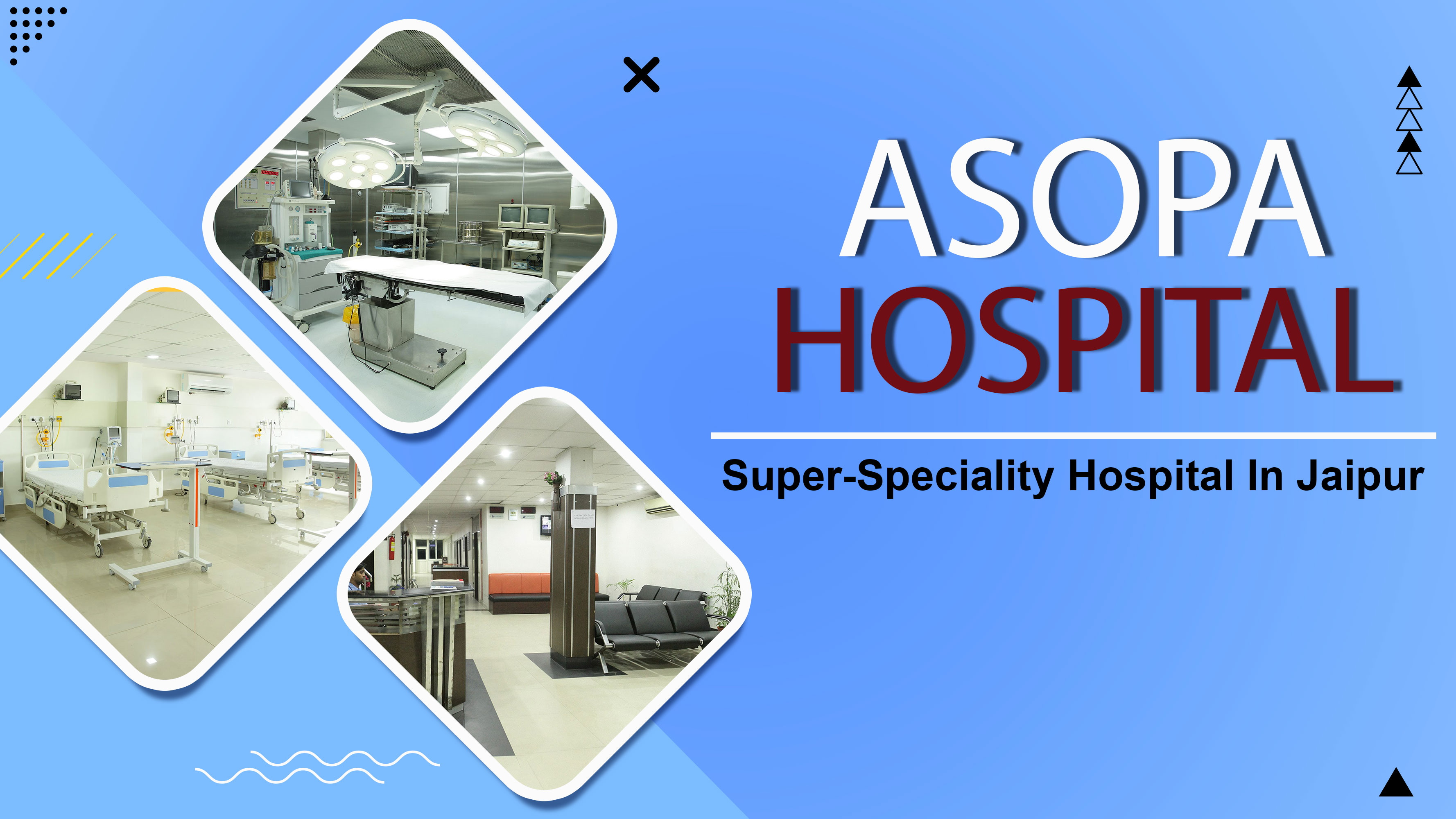 ASOPA
HOSPITAL

Super-Speciality Hospital In Jaipur